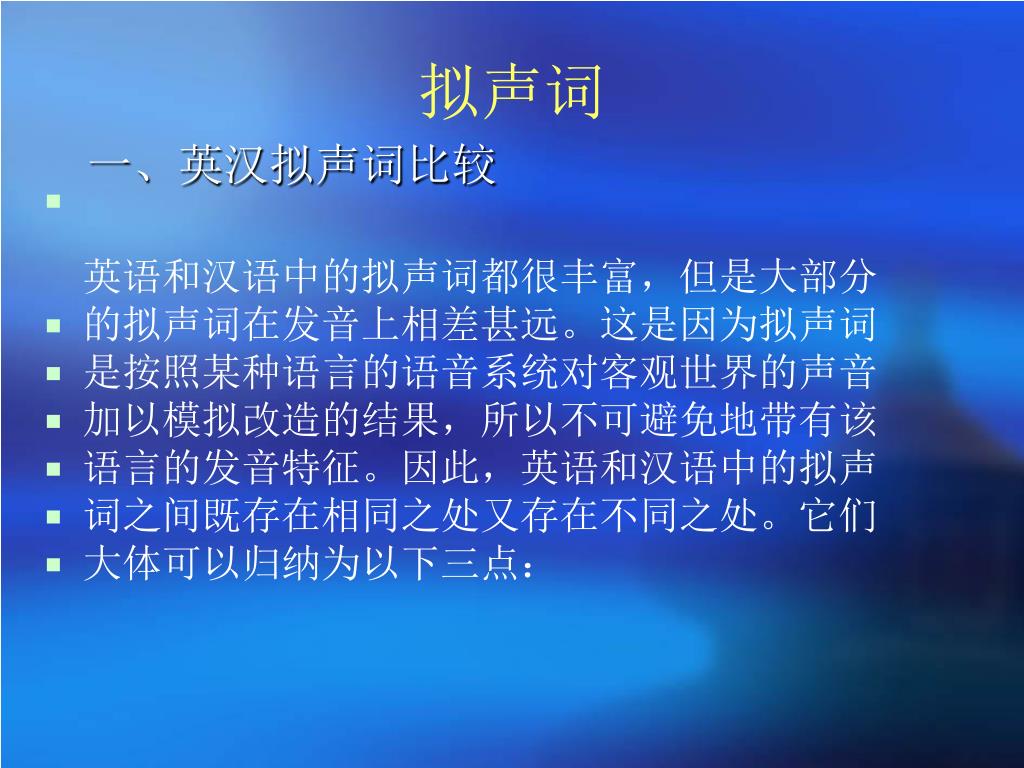 拟声词

一、英汉拟声词比较

英语和汉语中的拟声词都很丰富，但是大部分的拟声词在发音上相差甚远。这是因为拟声词是按照某种语言的语音系统对客观世界的声音加以模拟改造的结果，所以不可避免地带有该语言的发音特征。因此，英语和汉语中的拟声词之间既存在相同之处又存在不同之处。它们大体可以归纳为以下三点：